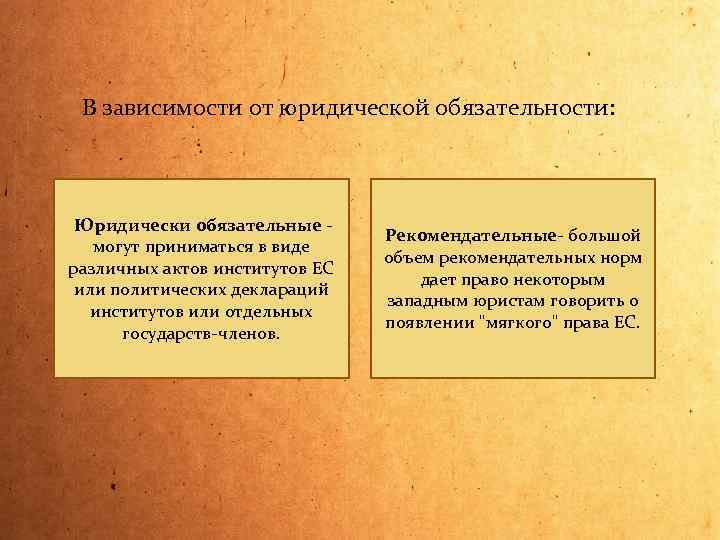 В зависимости от юридической обязательности:

Юридически обязательные - могут приниматься в виде различных актов институтов ЕС или политических деклараций институтов или отдельных государств-членов.

Рекомендательные- большой объем рекомендательных норм дает право некоторым западным юристам говорить о появлении "мягкого" права ЕС.